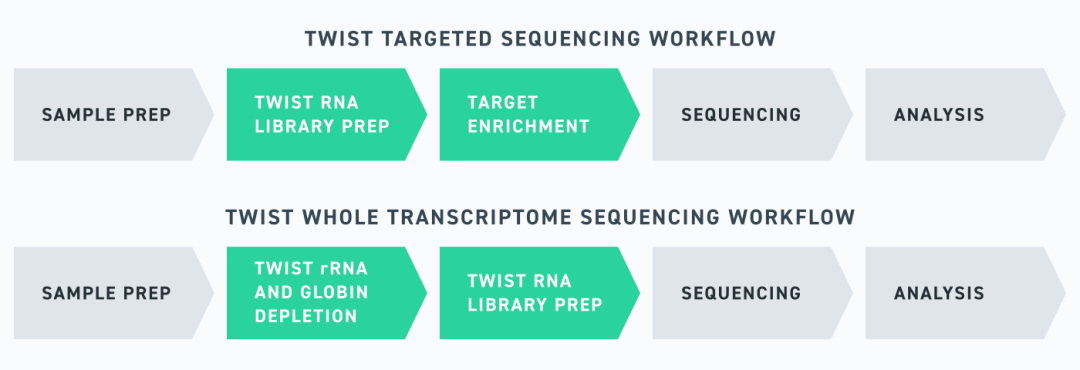 TWIST TARGETED SEQUENCING WORKFLOW

SAMPLE PREP

TWIST RNA LIBRARY PREP

TARGET ENRICHMENT

SEQUENCING

ANALYSIS

TWIST WHOLE TRANSCRIPTOME SEQUENCING WORKFLOW

SAMPLE PREP

TWIST rRNA AND GLOBIN DEPLETION

TWIST RNA LIBRARY PREP

SEQUENCING

ANALYSIS